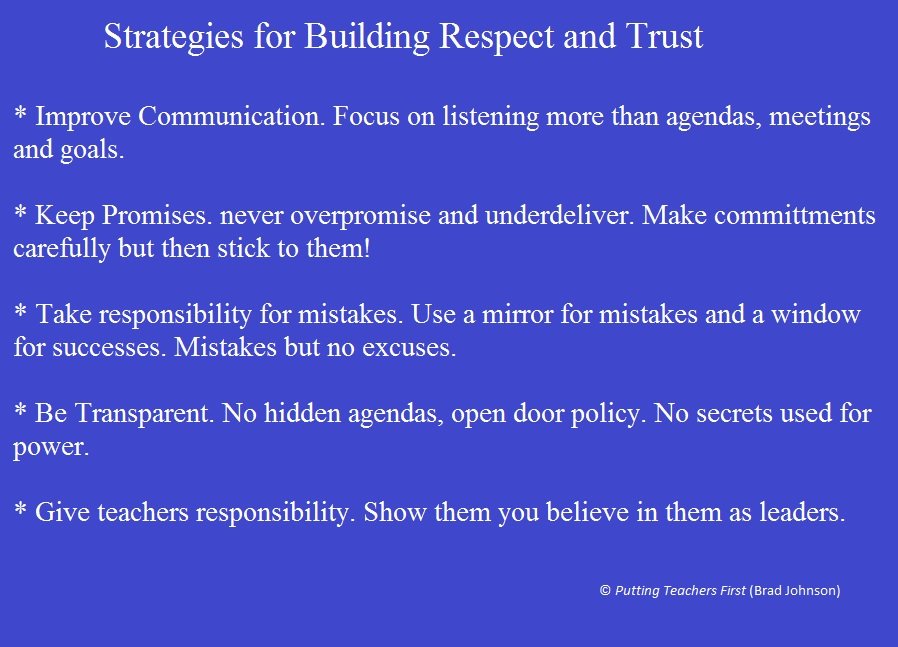 Strategies for Building Respect and Trust

* Improve Communication. Focus on listening more than agendas, meetings and goals.

* Keep Promises. never overpromise and underdeliver. Make committments carefully but then stick to them!

* Take responsibility for mistakes. Use a mirror for mistakes and a window for successes. Mistakes but no excuses.

* Be Transparent. No hidden agendas, open door policy. No secrets used for power.

* Give teachers responsibility. Show them you believe in them as leaders.

© Putting Teachers First (Brad Johnson)